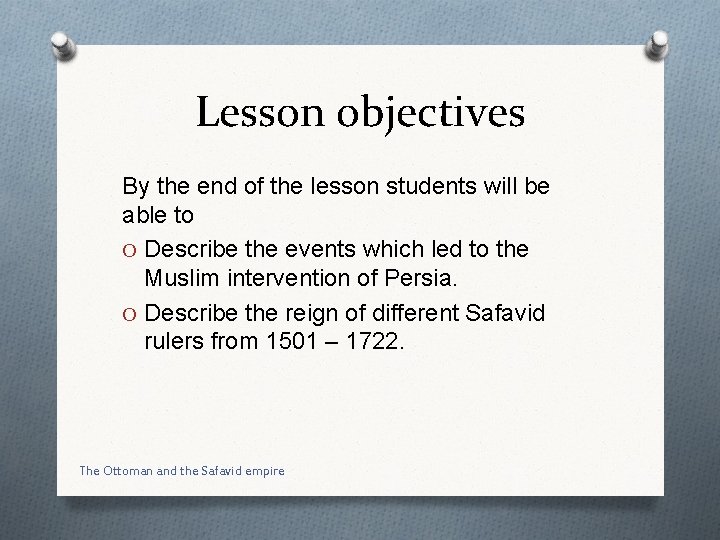 Lesson objectives

By the end of the lesson students will be able to

O Describe the events which led to the Muslim intervention of Persia.

O Describe the reign of different Safavid rulers from 1501 – 1722.

The Ottoman and the Safavid empire